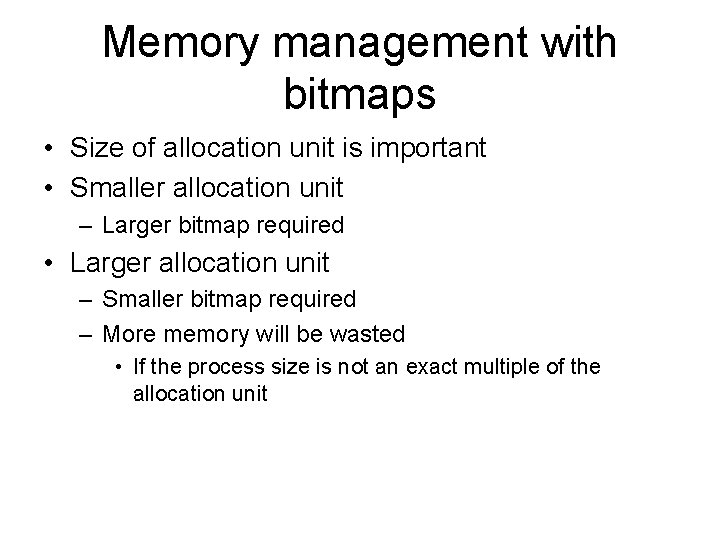 Memory management with bitmaps

• Size of allocation unit is important
• Smaller allocation unit
– Larger bitmap required
• Larger allocation unit
– Smaller bitmap required
– More memory will be wasted
• If the process size is not an exact multiple of the allocation unit